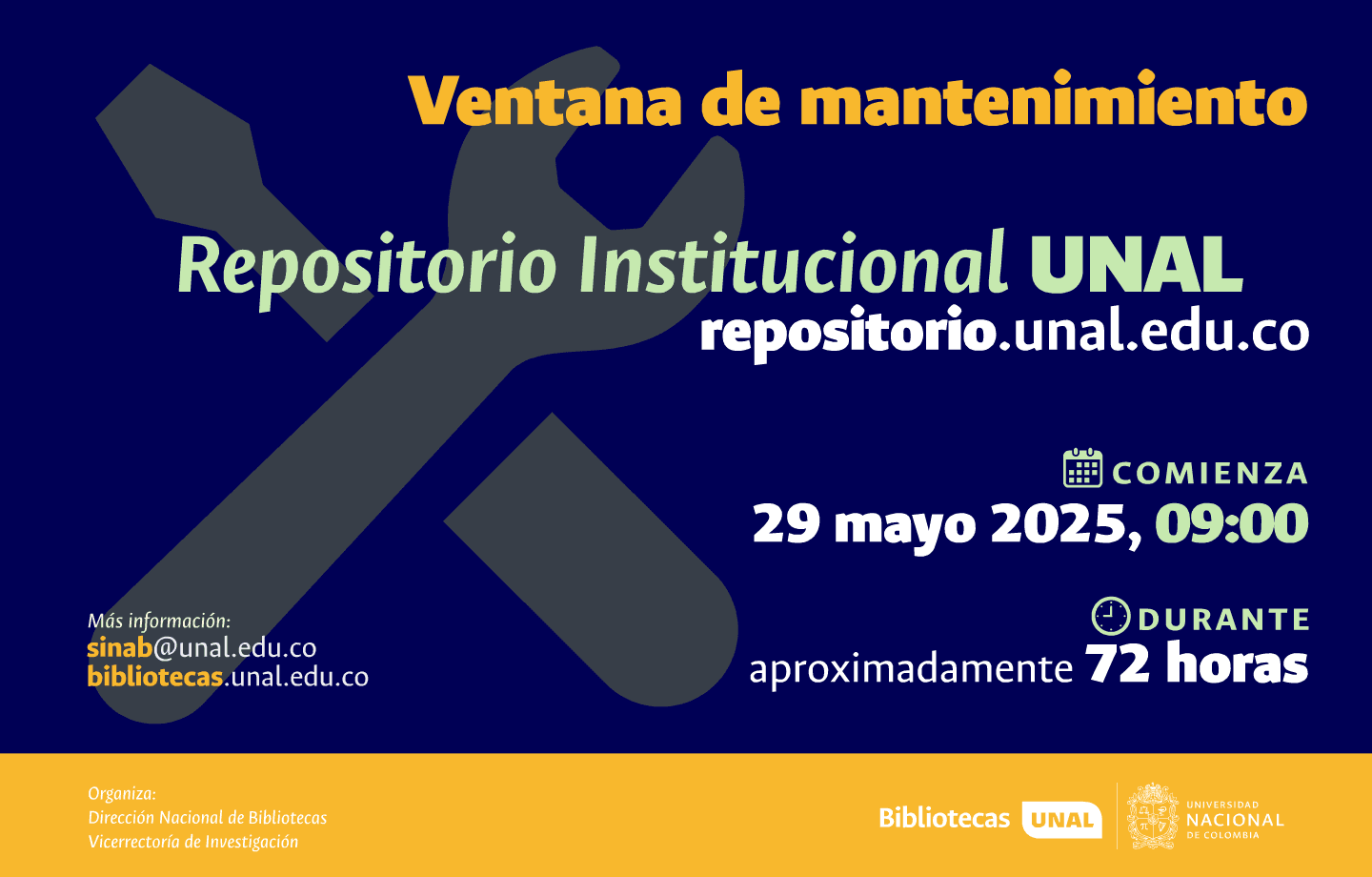 Ventana de mantenimiento

Repositorio Institucional UNAL
repositorio.unal.edu.co

COMIENZA
29 mayo 2025, 09:00

DURANTE
aproximadamente 72 horas

Más información:
sinab@unal.edu.co
bibliotecas.unal.edu.co

Organiza:
Dirección Nacional de Bibliotecas
Vicerrectoría de Investigación

Bibliotecas UNAL

UNIVERSIDAD NACIONAL DE COLOMBIA